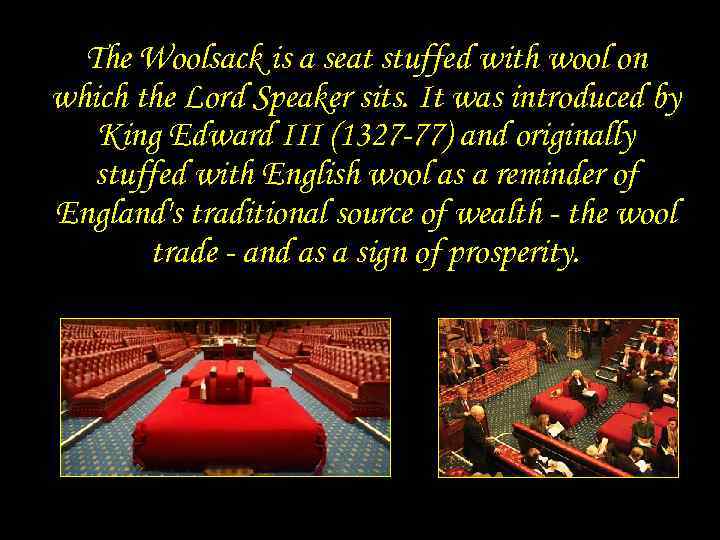 The Woolsack is a seat stuffed with wool on which the Lord Speaker sits. It was introduced by King Edward III (1327-77) and originally stuffed with English wool as a reminder of England's traditional source of wealth - the wool trade - and as a sign of prosperity.